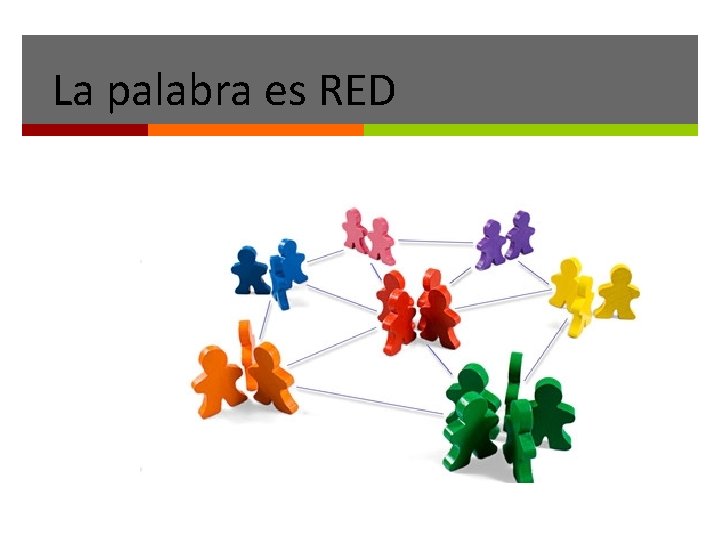 La palabra es RED